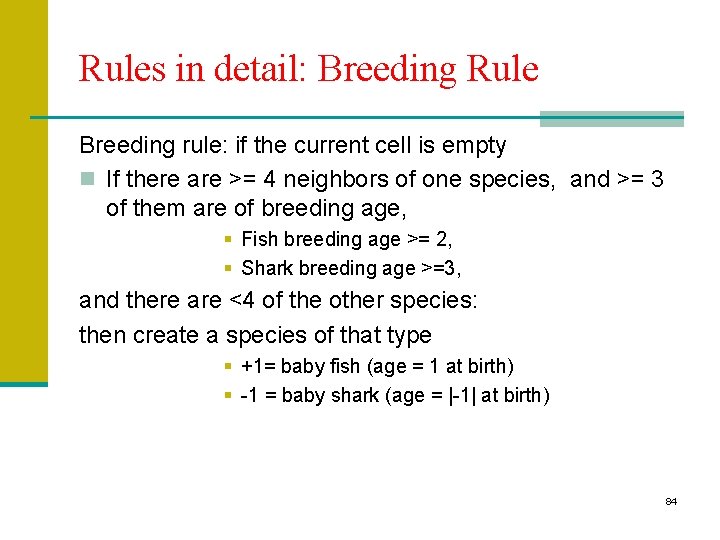 Rules in detail: Breeding Rule

Breeding rule: if the current cell is empty

If there are >= 4 neighbors of one species, and >= 3 of them are of breeding age,

Fish breeding age >= 2,

Shark breeding age >=3,

and there are <4 of the other species:

then create a species of that type

+1= baby fish (age = 1 at birth)

-1 = baby shark (age = |-1| at birth)

84